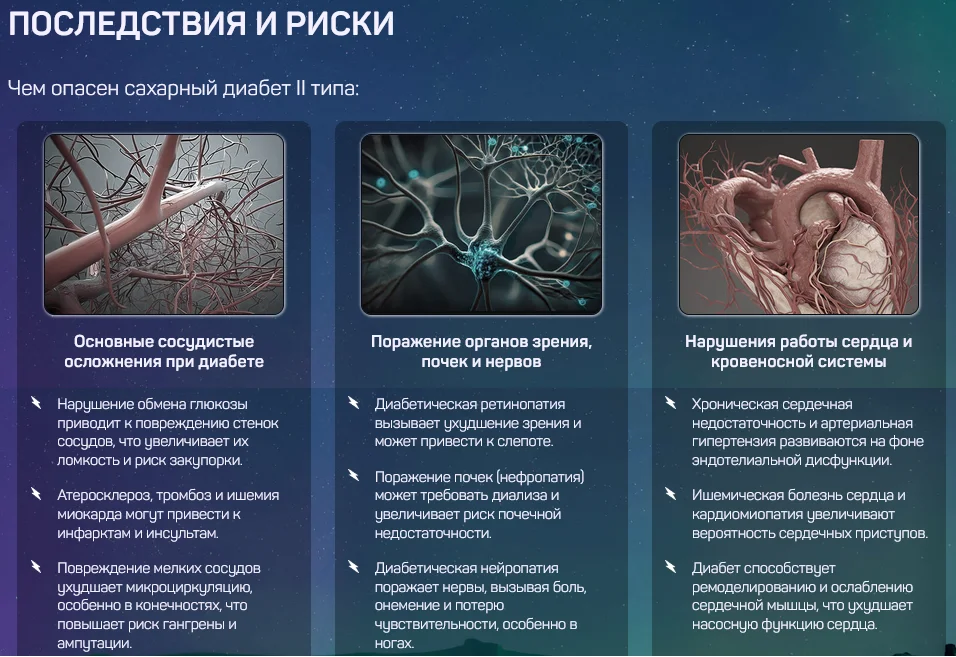 ПОСЛЕДСТВИЯ И РИСКИ

Чем опасен сахарный диабет II типа:

Основные сосудистые осложнения при диабете

Нарушение обмена глюкозы приводит к повреждению стенок сосудов, что увеличивает их ломкость и риск закупорки.

Атеросклероз, тромбоз и ишемия миокарда могут привести к инфарктам и инсультам.

Повреждение мелких сосудов ухудшает микроциркуляцию, особенно в конечностях, что повышает риск гангрены и ампутации.

Поражение органов зрения, почек и нервов

Диабетическая ретинопатия вызывает ухудшение зрения и может привести к слепоте.

Поражение почек (нефропатия) может требовать диализа и увеличивает риск почечной недостаточности.

Диабетическая нейропатия поражает нервы, вызывая боль, онемение и потерю чувствительности, особенно в ногах.

Нарушения работы сердца и кровеносной системы

Хроническая сердечная недостаточность и артериальная гипертензия развиваются на фоне эндотелиальной дисфункции.

Ишемическая болезнь сердца и кардиомиопатия увеличивают вероятность сердечных приступов.

Диабет способствует ремоделированию и ослаблению сердечной мышцы, что ухудшает насосную функцию сердца.